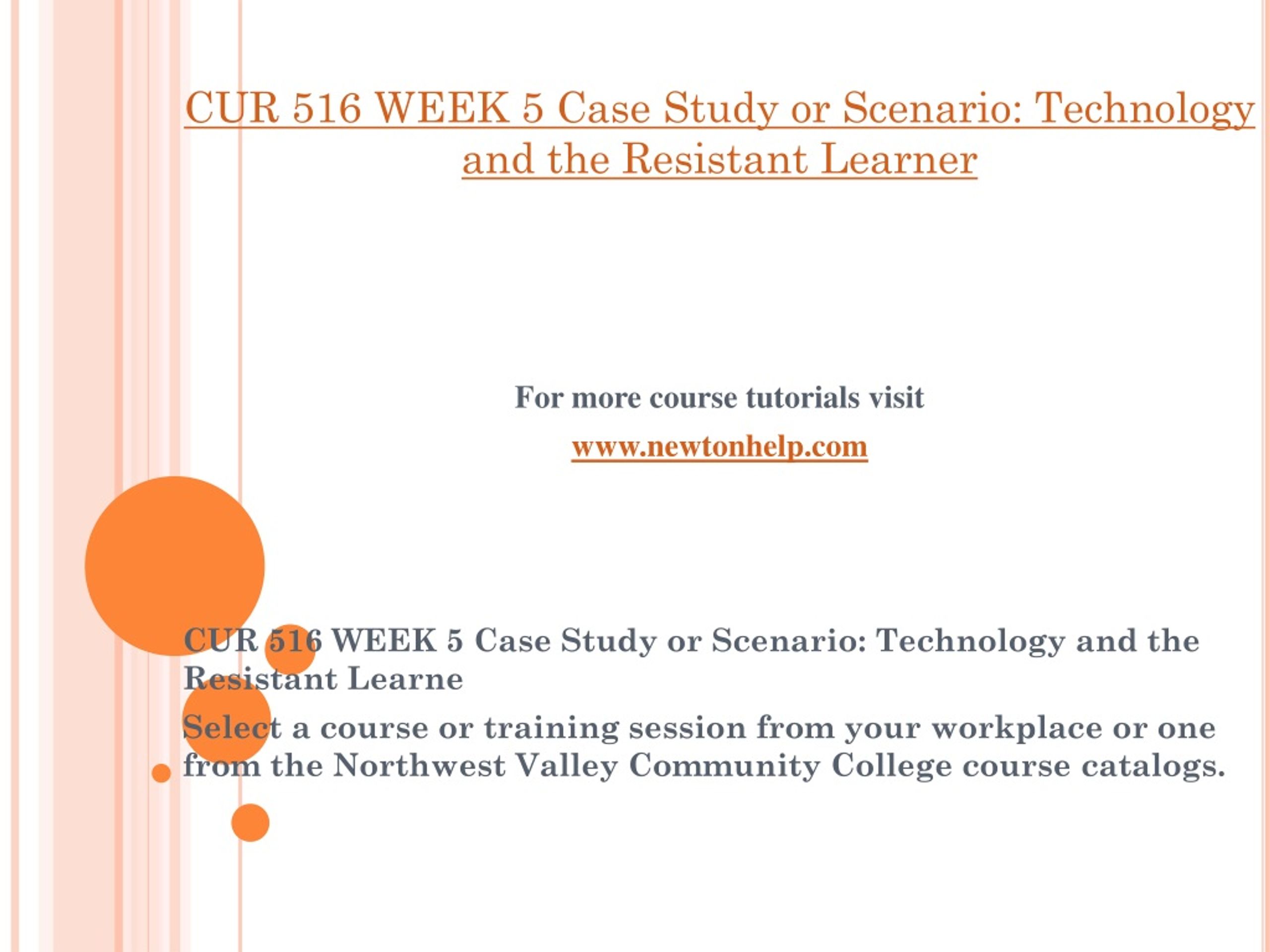 CUR 516 WEEK 5 Case Study or Scenario: Technology and the Resistant Learner

For more course tutorials visit

www.newtonhelp.com

CUR 516 WEEK 5 Case Study or Scenario: Technology and the Resistant Learne

Select a course or training session from your workplace or one from the Northwest Valley Community College course catalogs.